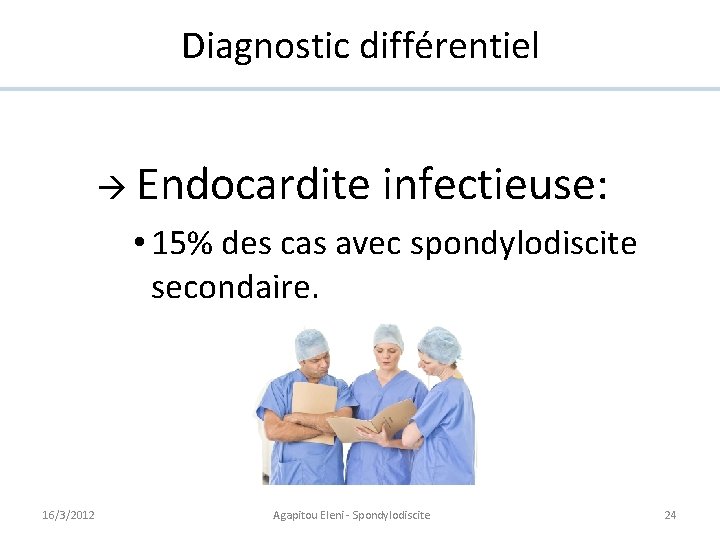 Diagnostic différentiel

→ Endocardite infectieuse:

• 15% des cas avec spondylodiscite secondaire.

16/3/2012

Agapitou Eleni - Spondylodiscite

24